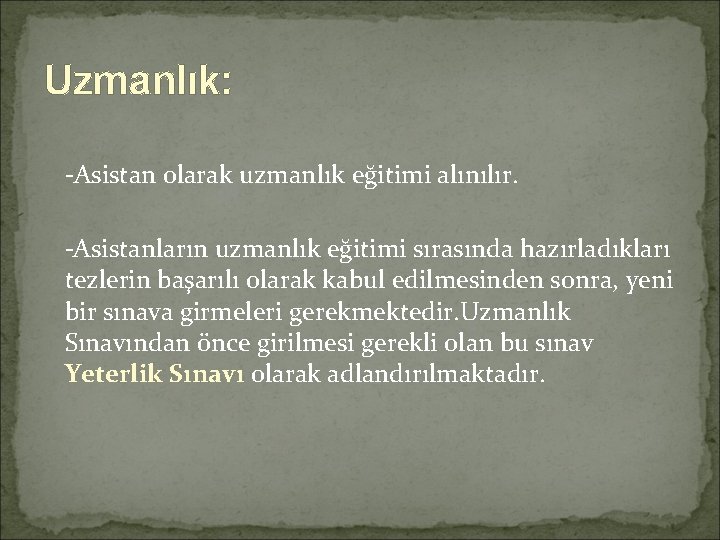 Uzmanlık:

-Asistan olarak uzmanlık eğitimi alınılır.

-Asistanların uzmanlık eğitimi sırasında hazırladıkları tezlerin başarılı olarak kabul edilmesinden sonra, yeni bir sınava girmeleri gerekmektedir.Uzmanlık Sınavından önce girilmesi gerekli olan bu sınav Yeterlik Sınavı olarak adlandırılmaktadır.